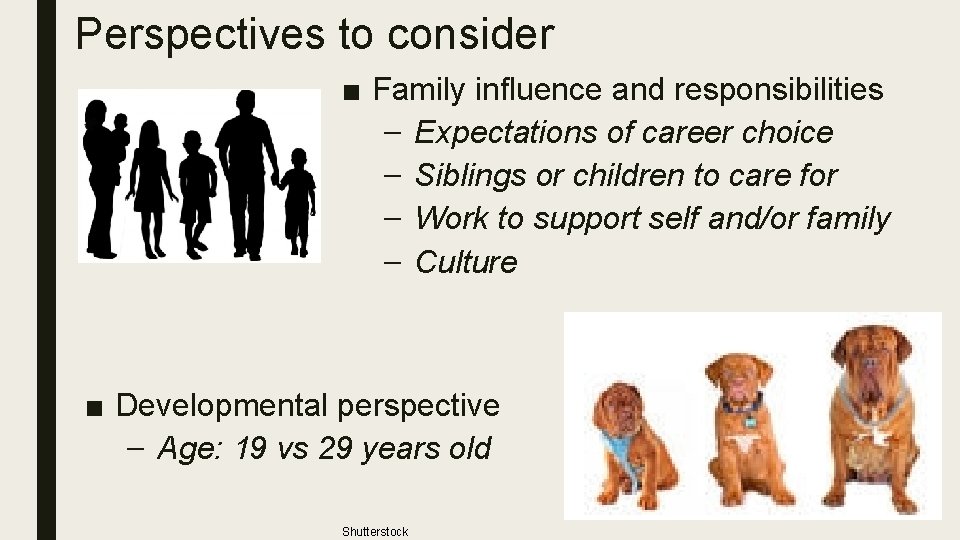 Perspectives to consider

■ Family influence and responsibilities
– Expectations of career choice
– Siblings or children to care for
– Work to support self and/or family
– Culture

■ Developmental perspective
– Age: 19 vs 29 years old

Shutterstock